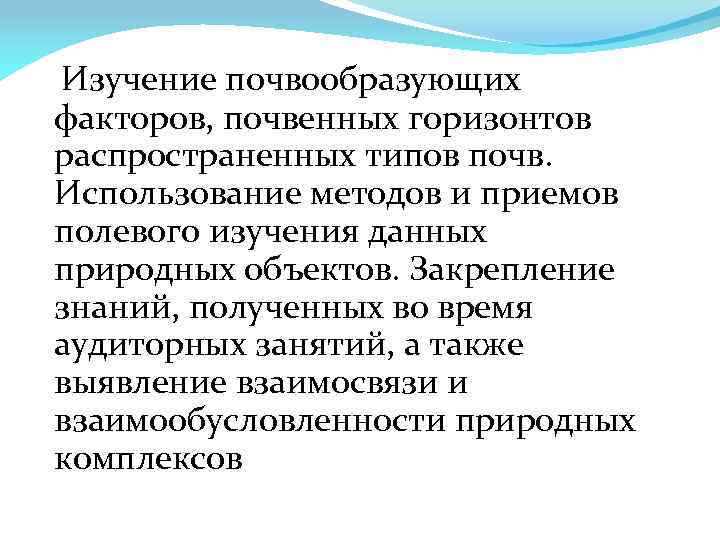 Изучение почвообразующих факторов, почвенных горизонтов распространенных типов почв. Использование методов и приемов полевого изучения данных природных объектов. Закрепление знаний, полученных во время аудиторных занятий, а также выявление взаимосвязи и взаимообусловленности природных комплексов